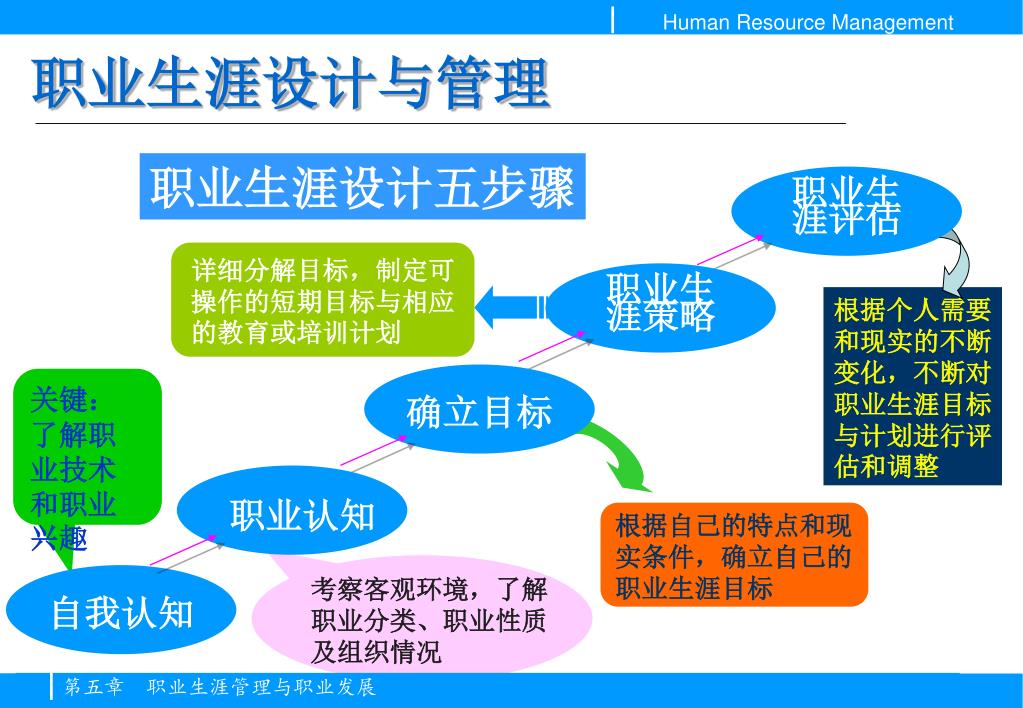 Human Resource Management

职业生涯设计与管理

职业生涯设计五步骤

职业生涯评估

详细分解目标，制定可操作的短期目标与相应的教育或培训计划

职业生涯策略

根据个人需要和现实的不断变化，不断对职业生涯目标与计划进行评估和调整

关键：了解职业技术和职业兴趣

确立目标

职业认知

根据自己的特点和现实条件，确立自己的职业生涯目标

自我认知

考察客观环境，了解职业分类、职业性质及组织情况

第五章 职业生涯管理与职业发展